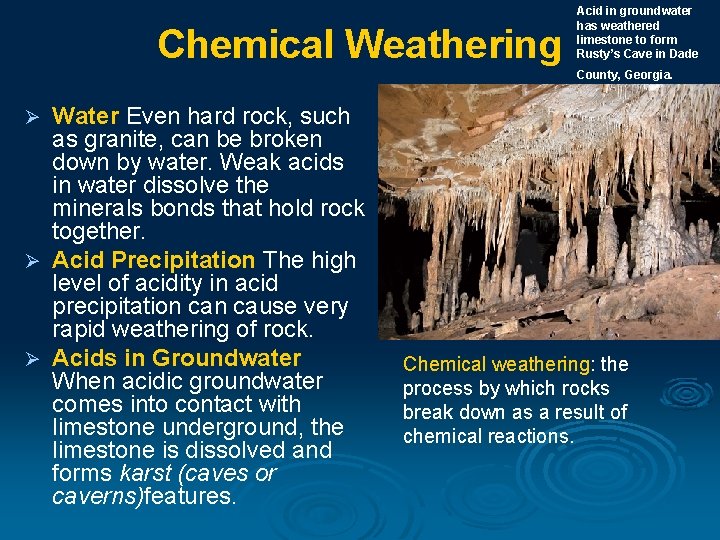 Chemical Weathering

Acid in groundwater has weathered limestone to form Rusty's Cave in Dade County, Georgia.

➢ Water Even hard rock, such as granite, can be broken down by water. Weak acids in water dissolve the minerals bonds that hold rock together.

➢ Acid Precipitation The high level of acidity in acid precipitation can cause very rapid weathering of rock.

➢ Acids in Groundwater When acidic groundwater comes into contact with limestone underground, the limestone is dissolved and forms karst (caves or caverns)features.

Chemical weathering: the process by which rocks break down as a result of chemical reactions.